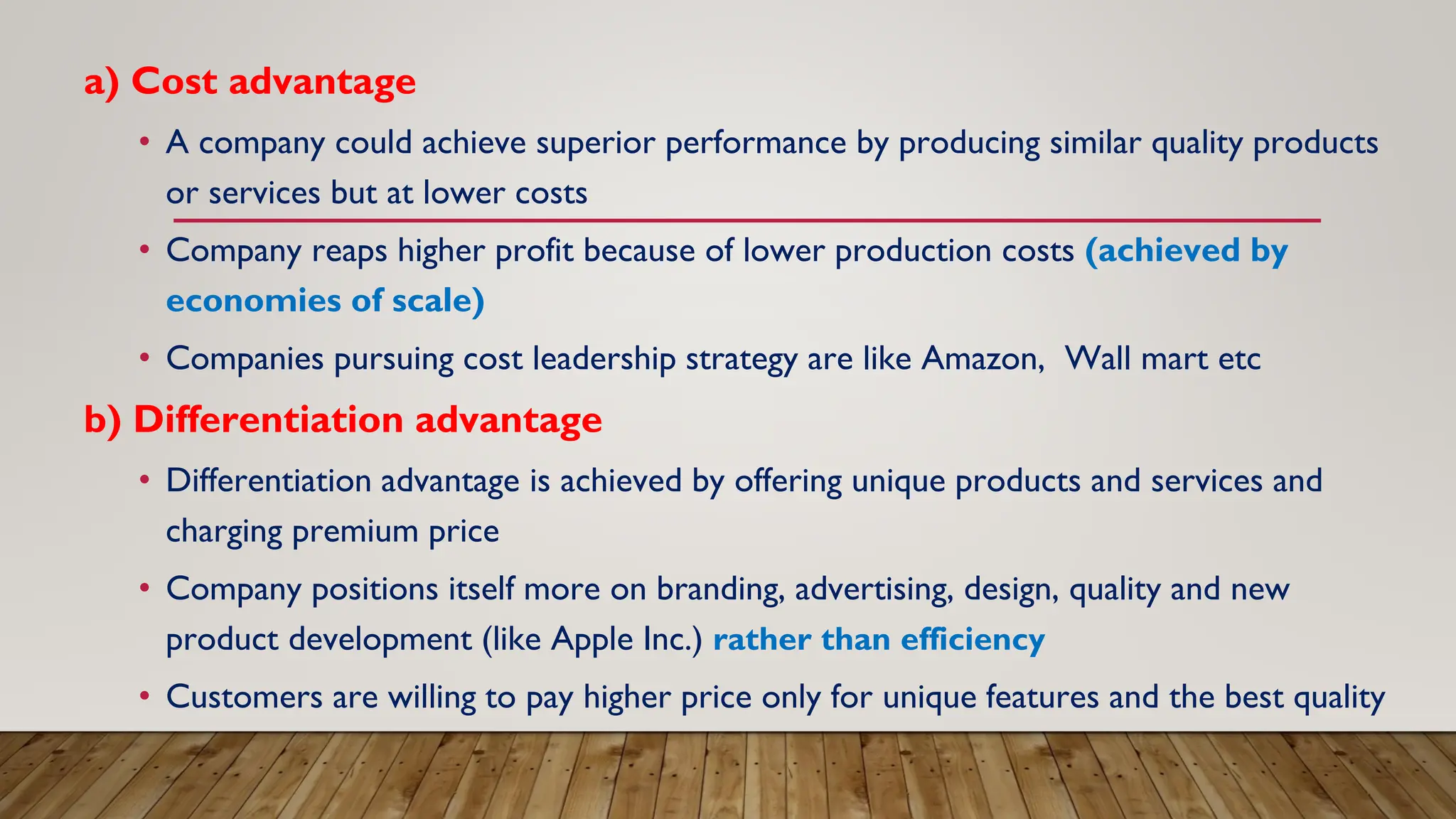 a) Cost advantage

• A company could achieve superior performance by producing similar quality products or services but at lower costs

• Company reaps higher profit because of lower production costs (achieved by economies of scale)

• Companies pursuing cost leadership strategy are like Amazon, Wall mart etc

b) Differentiation advantage

• Differentiation advantage is achieved by offering unique products and services and charging premium price

• Company positions itself more on branding, advertising, design, quality and new product development (like Apple Inc.) rather than efficiency

• Customers are willing to pay higher price only for unique features and the best quality